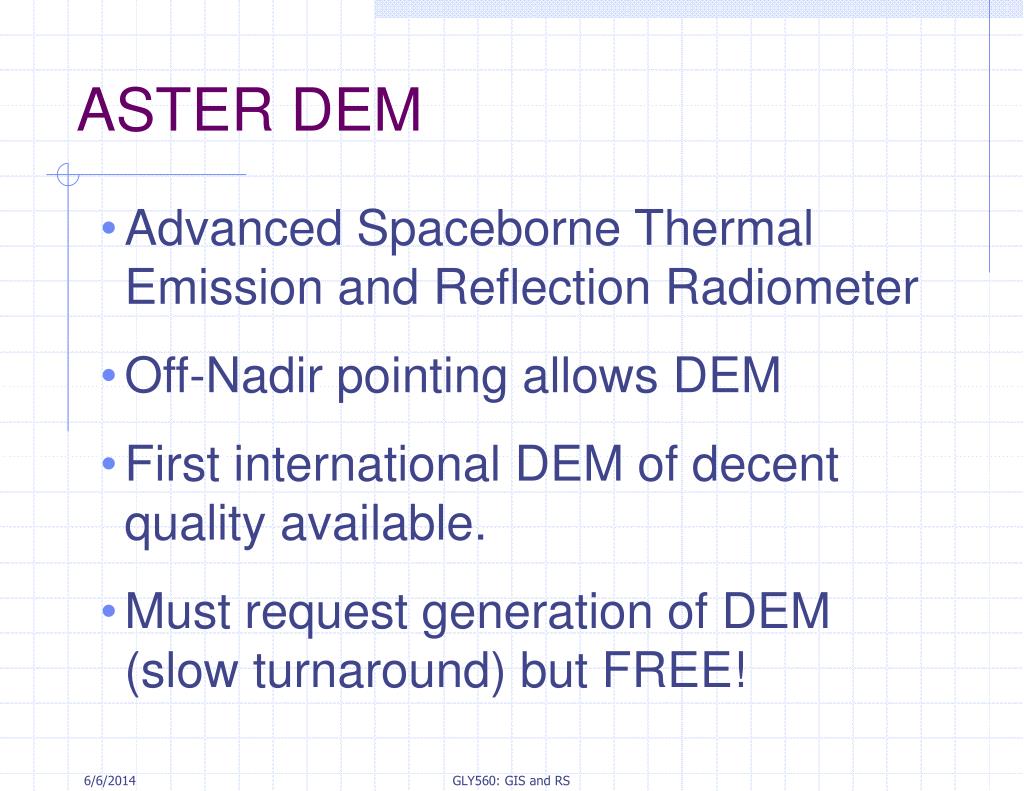 ASTER DEM

• Advanced Spaceborne Thermal Emission and Reflection Radiometer

• Off-Nadir pointing allows DEM

• First international DEM of decent quality available.

• Must request generation of DEM (slow turnaround) but FREE!

6/6/2014

GLY560: GIS and RS